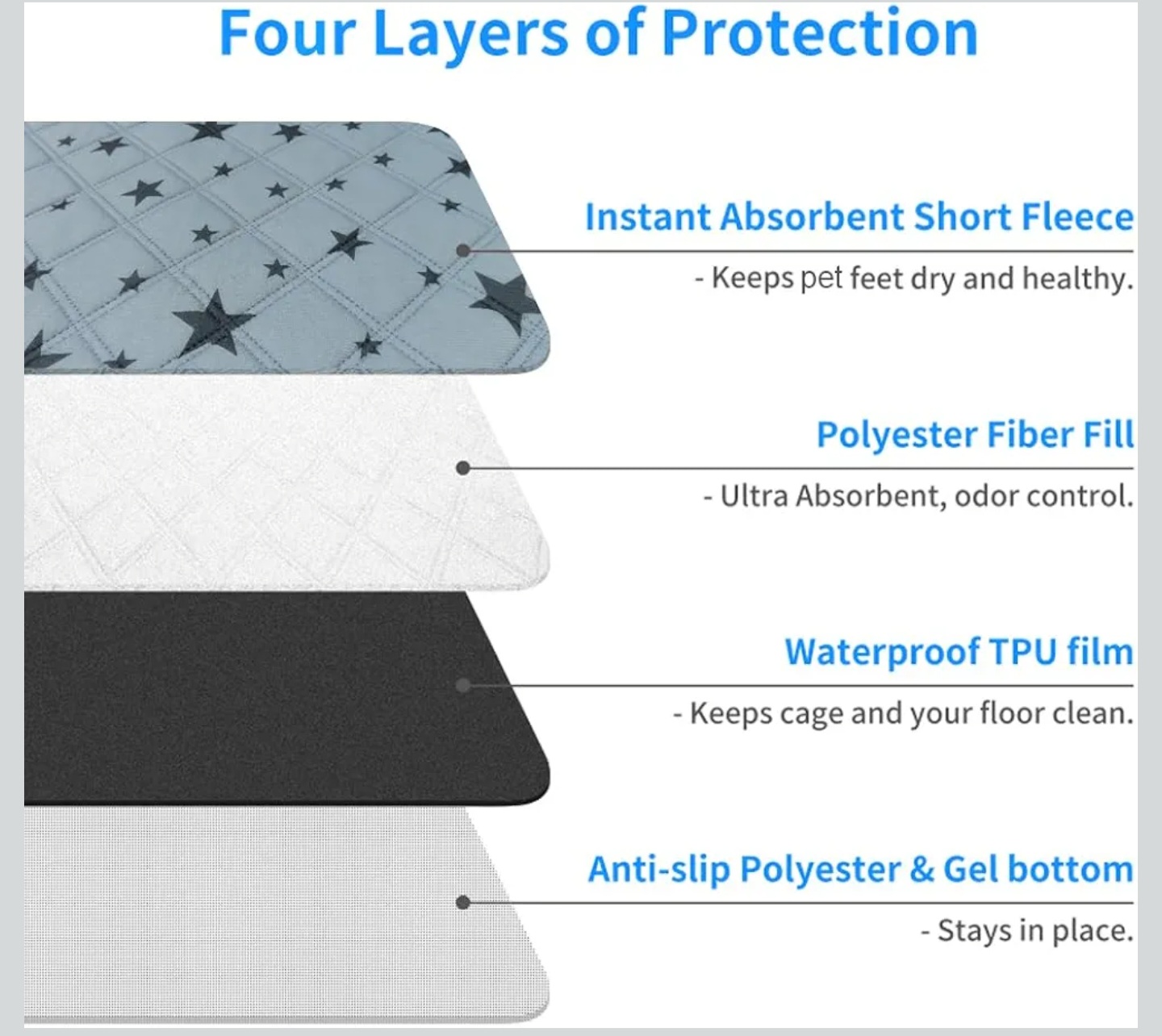 Four Layers of Protection

Instant Absorbent Short Fleece

- Keeps pet feet dry and healthy.

Polyester Fiber Fill

- Ultra Absorbent, odor control.

Waterproof TPU film

- Keeps cage and your floor clean.

Anti-slip Polyester & Gel bottom

- Stays in place.